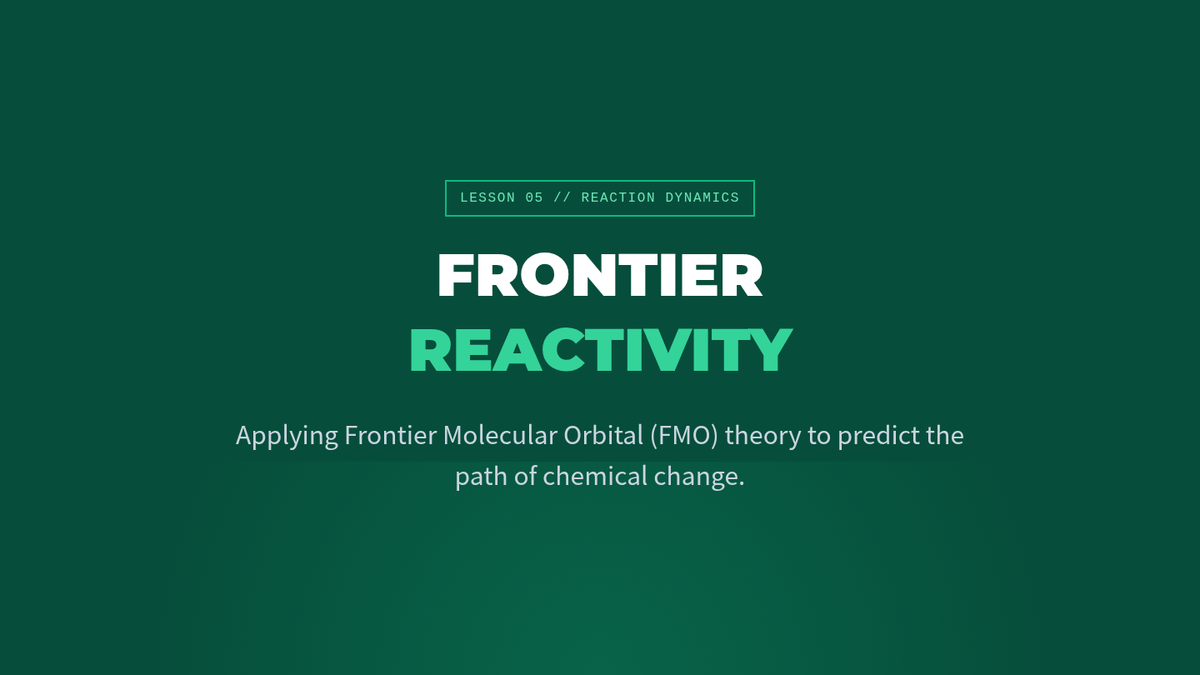 LESSON 05 // REACTION DYNAMICS

FRONTIER
REACTIVITY

Applying Frontier Molecular Orbital (FMO) theory to predict the path of chemical change.